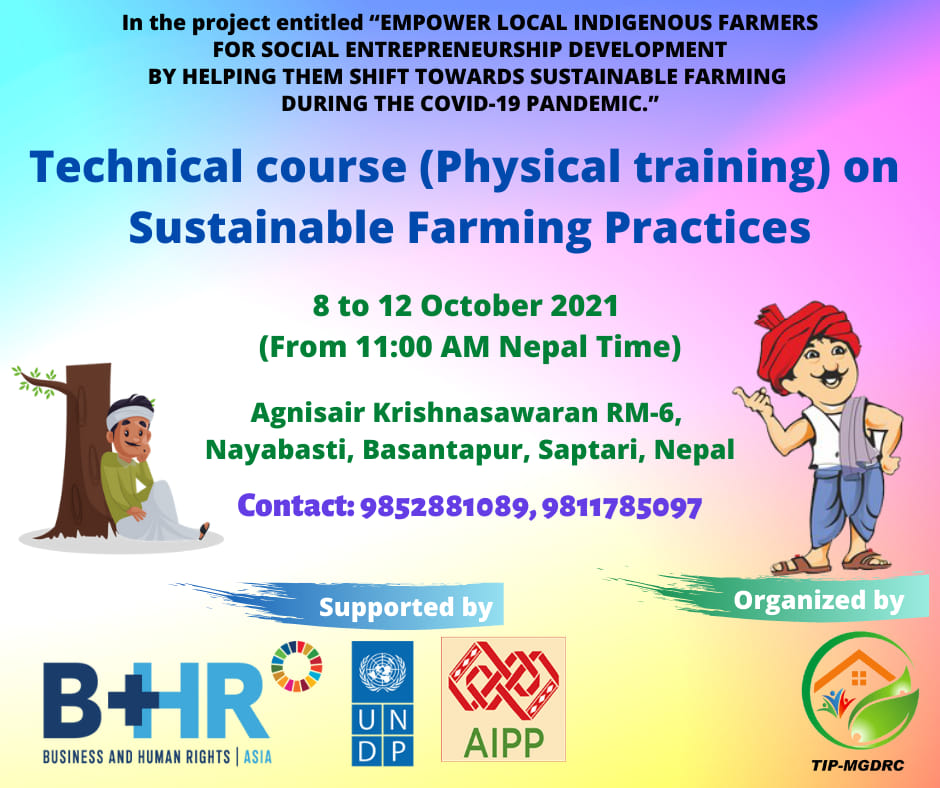 In the project entitled “EMPOWER LOCAL INDIGENOUS FARMERS FOR SOCIAL ENTREPRENEURSHIP DEVELOPMENT BY HELPING THEM SHIFT TOWARDS SUSTAINABLE FARMING DURING THE COVID-19 PANDEMIC.”

Technical course (Physical training) on Sustainable Farming Practices

8 to 12 October 2021
(From 11:00 AM Nepal Time)

Agnisair Krishnasawaran RM-6, Nayabasti, Basantapur, Saptari, Nepal

Contact: 9852881089, 9811785097

Supported by

Organized by

B+HR
BUSINESS AND HUMAN RIGHTS | ASIA

U N D P

AIPP

TIP-MGDRC